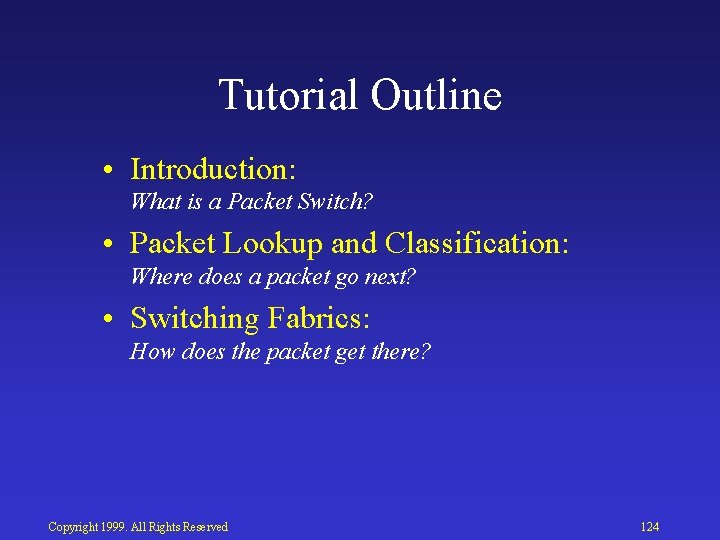 Tutorial Outline

• Introduction:
What is a Packet Switch?

• Packet Lookup and Classification:
Where does a packet go next?

• Switching Fabrics:
How does the packet get there?

Copyright 1999. All Rights Reserved

124